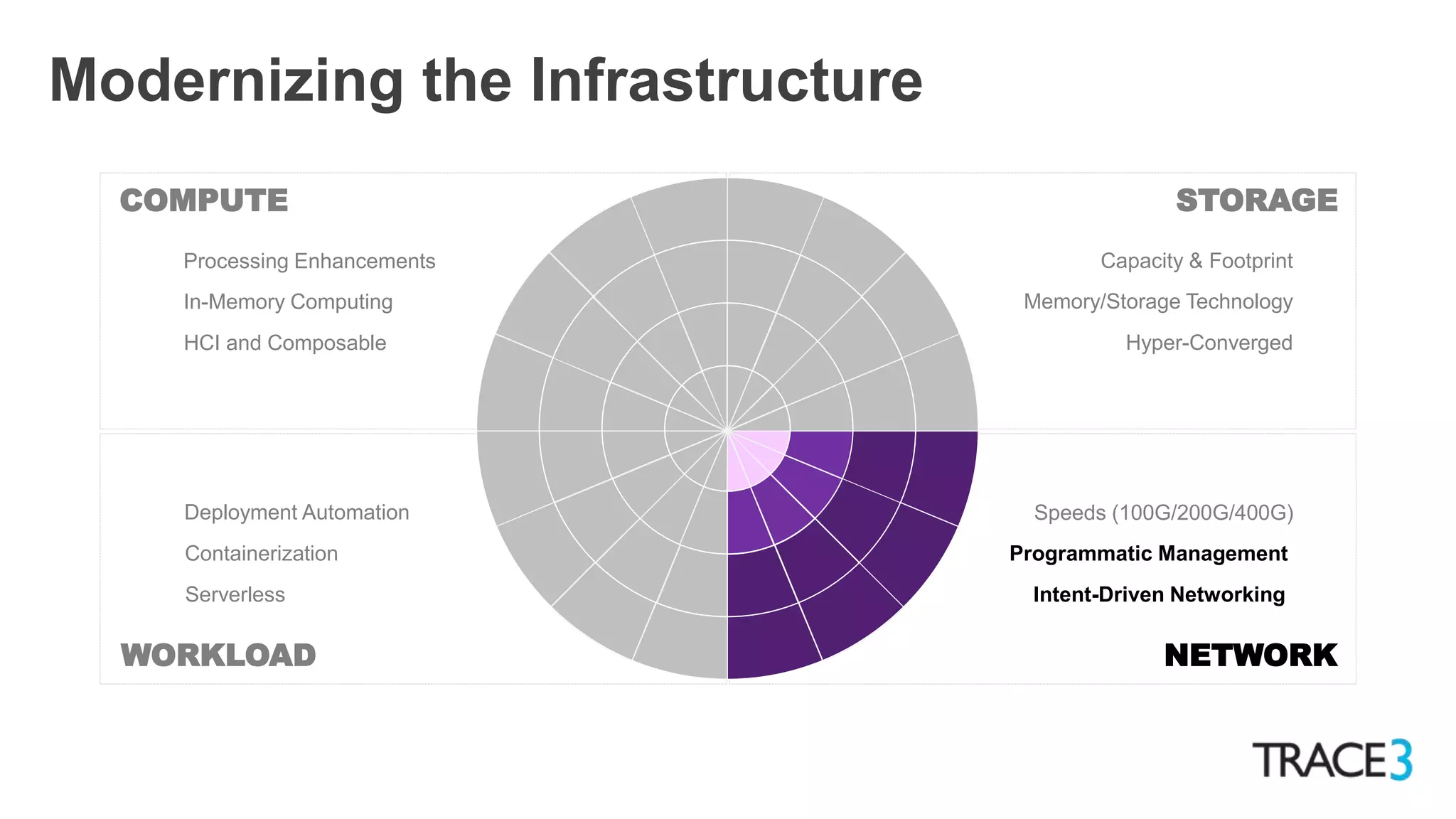 Modernizing the Infrastructure

COMPUTE

Processing Enhancements
In-Memory Computing
HCI and Composable

STORAGE

Capacity & Footprint
Memory/Storage Technology
Hyper-Converged

Deployment Automation
Containerization
Serverless

WORKLOAD

Speeds (100G/200G/400G)
Programmatic Management
Intent-Driven Networking

NETWORK

TRACE3